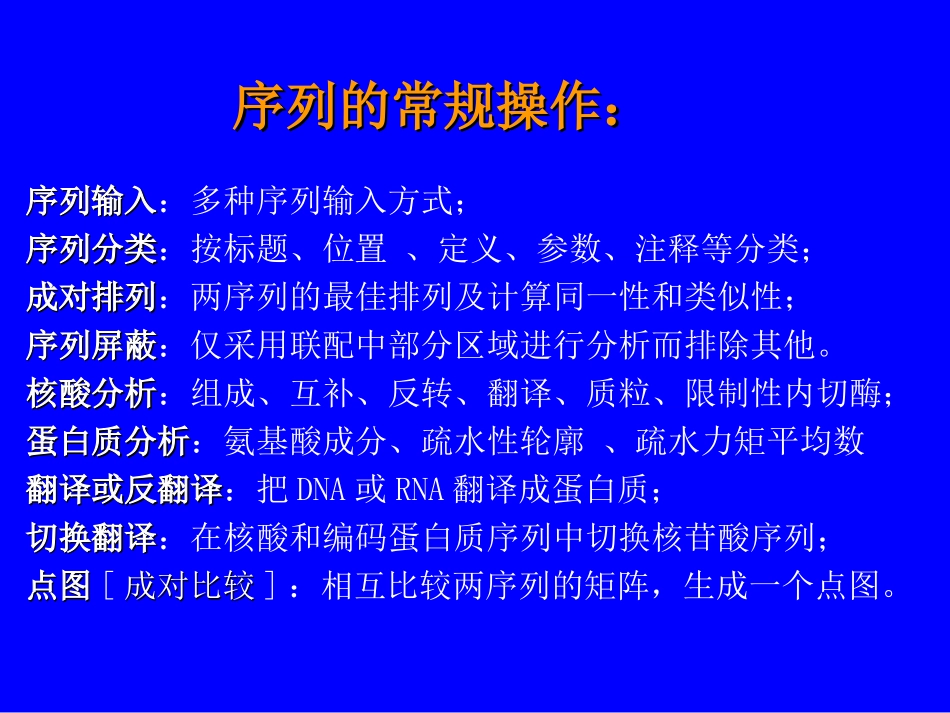 序列的常规操作：

序列输入：多种序列输入方式；
序列分类：按标题、位置 、定义、参数、注释等分类；
成对排列：两序列的最佳排列及计算同一性和类似性；
序列屏蔽：仅采用联配中部分区域进行分析而排除其他。
核酸分析：组成、互补、反转、翻译、质粒、限制性内切酶；
蛋白质分析：氨基酸成分、疏水性轮廓 、疏水力矩平均数
翻译或反翻译：把 DNA 或 RNA 翻译成蛋白质；
切换翻译：在核酸和编码蛋白质序列中切换核苷酸序列；
点图［成对比较］：相互比较两序列的矩阵，生成一个点图。